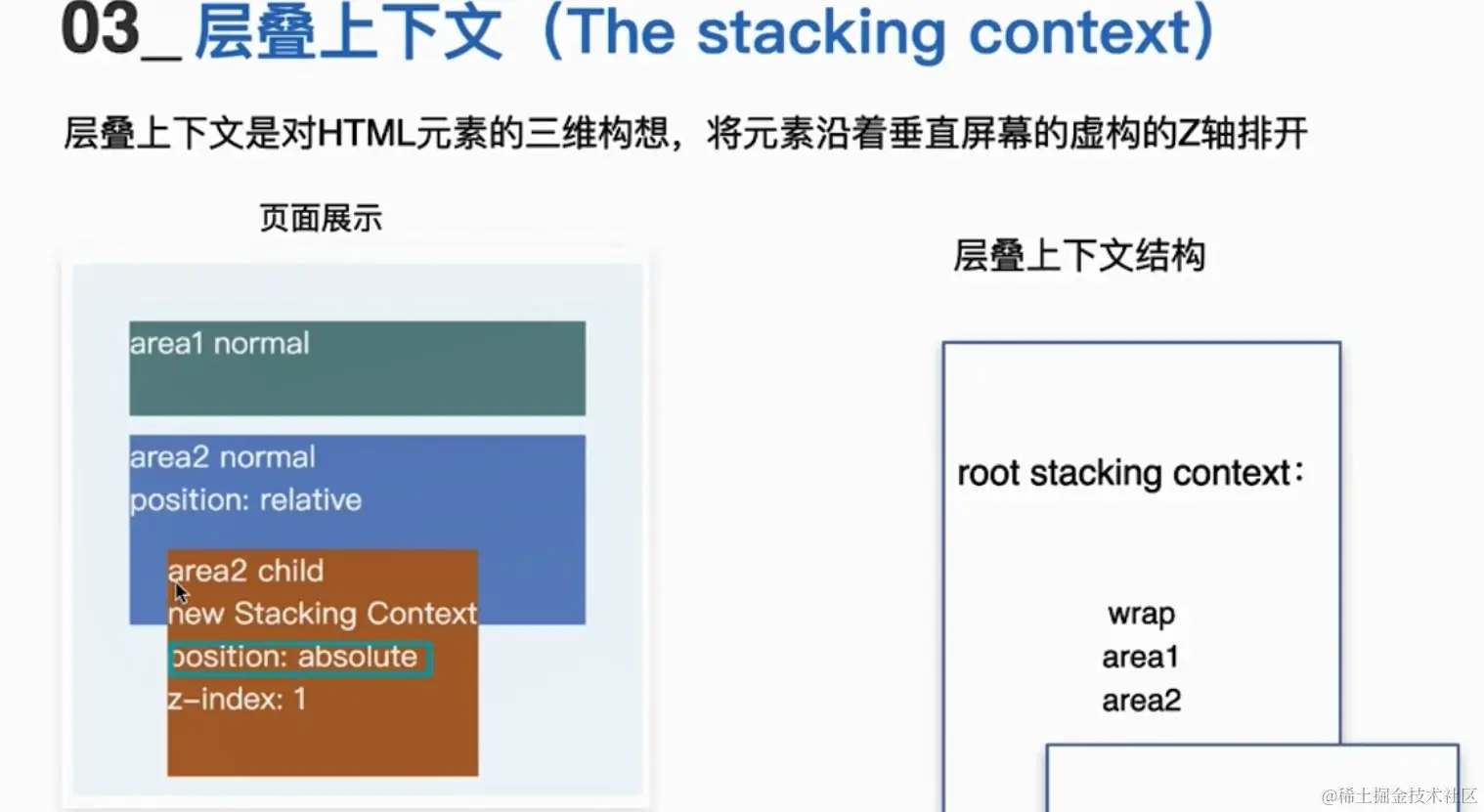 03_ 层叠上下文（The stacking context）

层叠上下文是对HTML元素的三维构想，将元素沿着垂直屏幕的虚构的Z轴排开

页面展示

area1 normal

area2 normal
position: relative

area2 child
new Stacking Context
position: absolute
z-index: 1

层叠上下文结构

root stacking context：

wrap
area1
area2

@稀土掘金技术社区